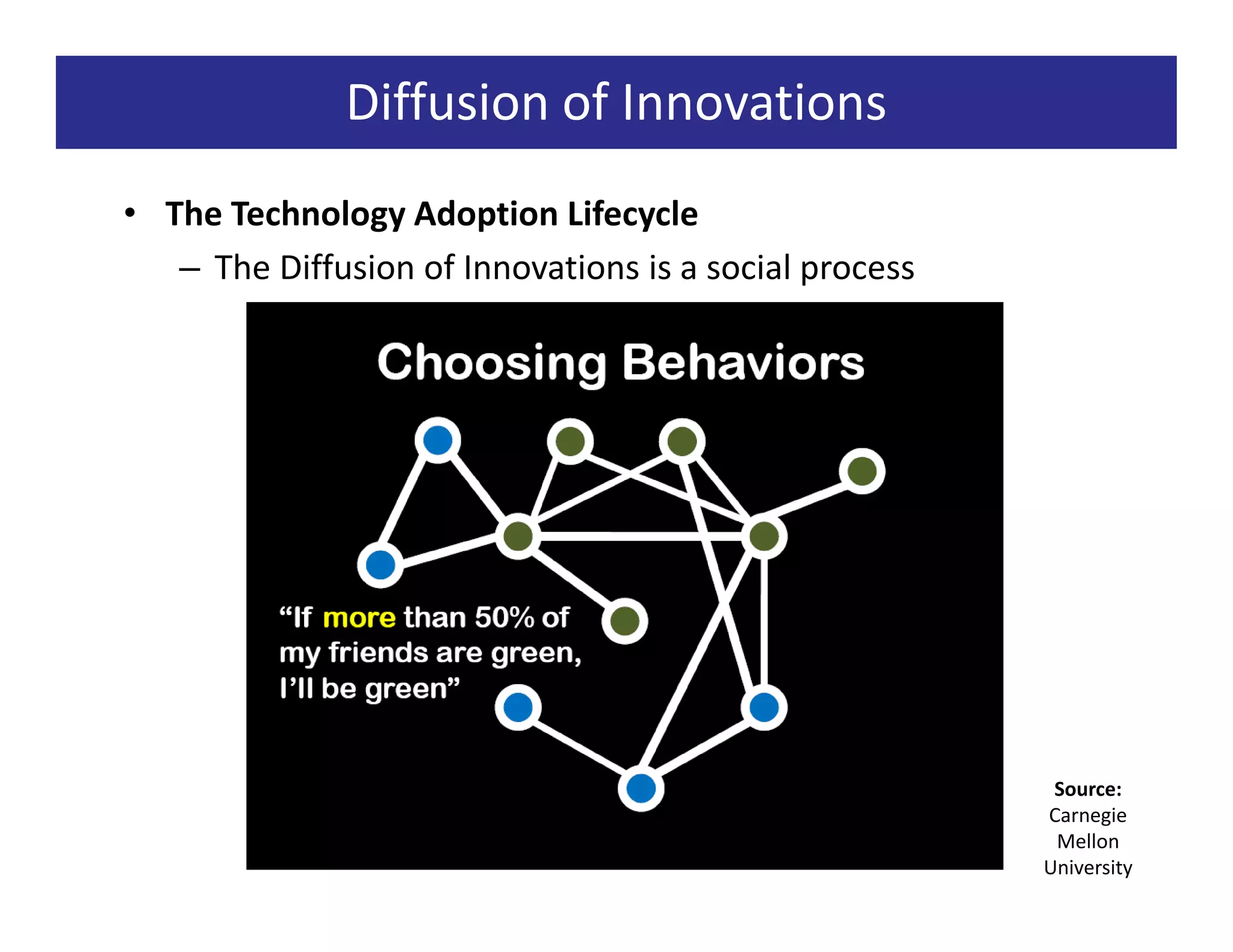 Diffusion of Innovations

• The Technology Adoption Lifecycle
– The Diffusion of Innovations is a social process

Choosing Behaviors

“If more than 50% of my friends are green, I’ll be green”

Source: Carnegie Mellon University